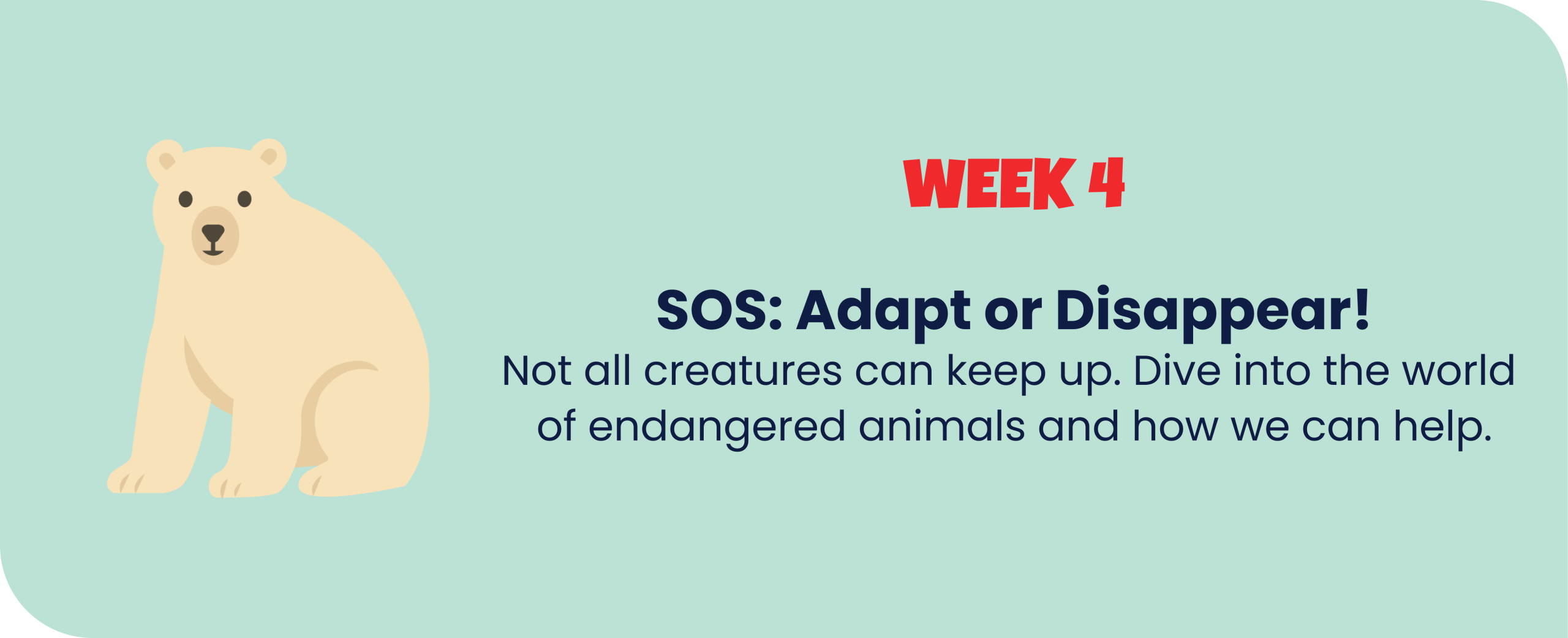 WEEK 4

SOS: Adapt or Disappear!
Not all creatures can keep up. Dive into the world of endangered animals and how we can help.